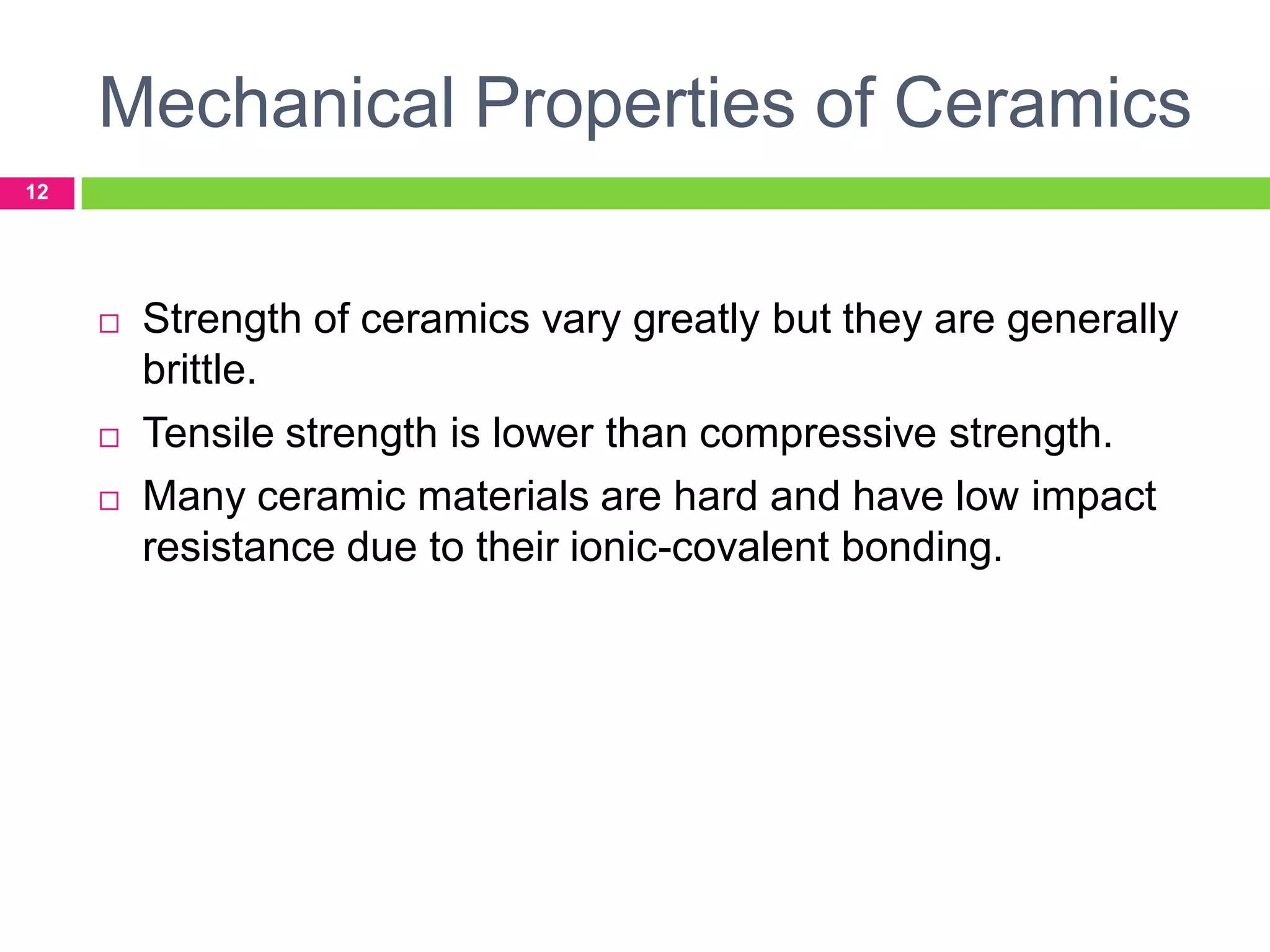 Mechanical Properties of Ceramics

12

□ Strength of ceramics vary greatly but they are generally brittle.

□ Tensile strength is lower than compressive strength.

□ Many ceramic materials are hard and have low impact resistance due to their ionic-covalent bonding.